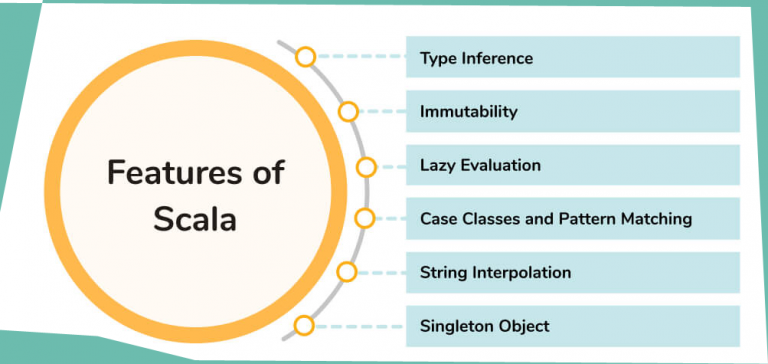 Features of Scala

Type Inference

Immutability

Lazy Evaluation

Case Classes and Pattern Matching

String Interpolation

Singleton Object